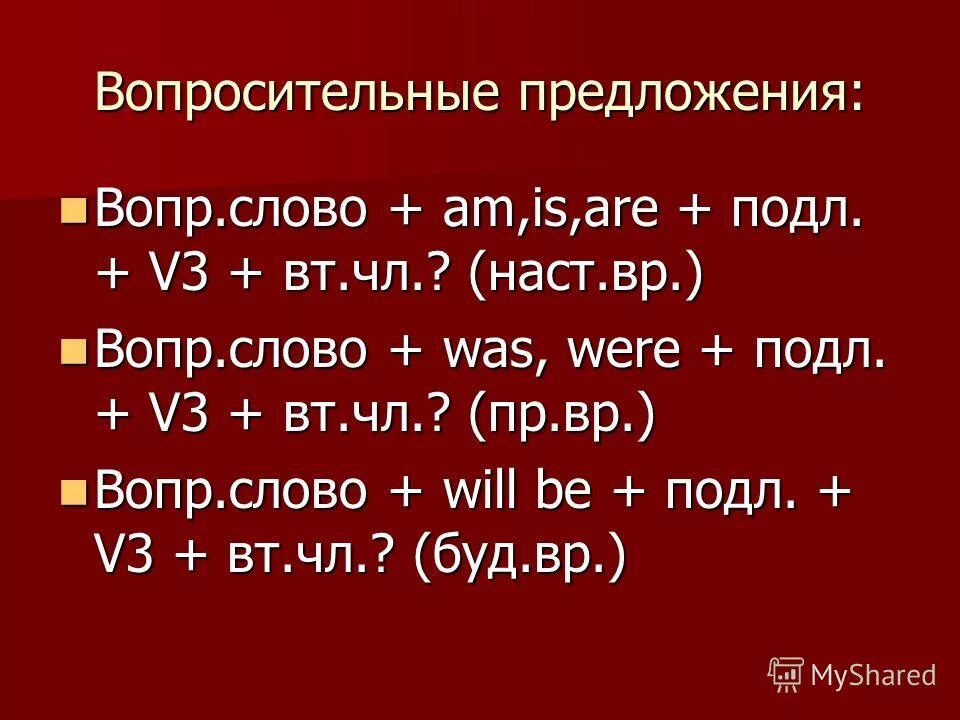 Вопросительные предложения:

Вопр.слово + am,is,are + подл. + V3 + вт.чл.? (наст.вр.)

Вопр.слово + was, were + подл. + V3 + вт.чл.? (пр.вр.)

Вопр.слово + will be + подл. + V3 + вт.чл.? (буд.вр.)

MyShared